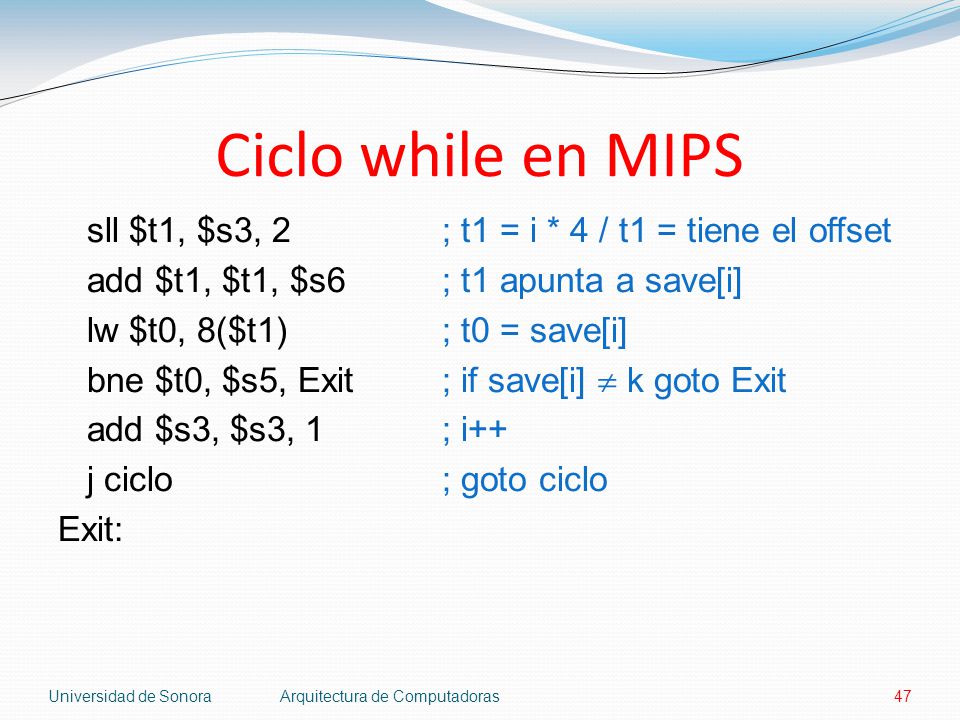 Ciclo while en MIPS

sll \$t1, \$s3, 2 ; t1 = i * 4 / t1 = tiene el offset
add \$t1, \$t1, \$s6 ; t1 apunta a save[i]
lw \$t0, 8(\$t1) ; t0 = save[i]
bne \$t0, \$s5, Exit ; if save[i] $\neq$ k goto Exit
add \$s3, \$s3, 1 ; i++
j ciclo ; goto ciclo
Exit:

Universidad de Sonora Arquitectura de Computadoras 47